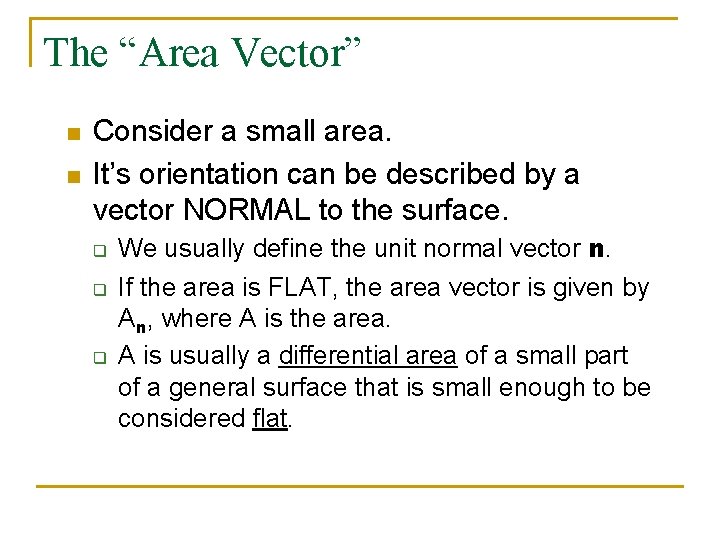 The “Area Vector”

Consider a small area.

It’s orientation can be described by a vector NORMAL to the surface.

We usually define the unit normal vector $\mathbf{n}$.

If the area is FLAT, the area vector is given by $A_{\mathbf{n}}$, where A is the area.

A is usually a differential area of a small part of a general surface that is small enough to be considered flat.